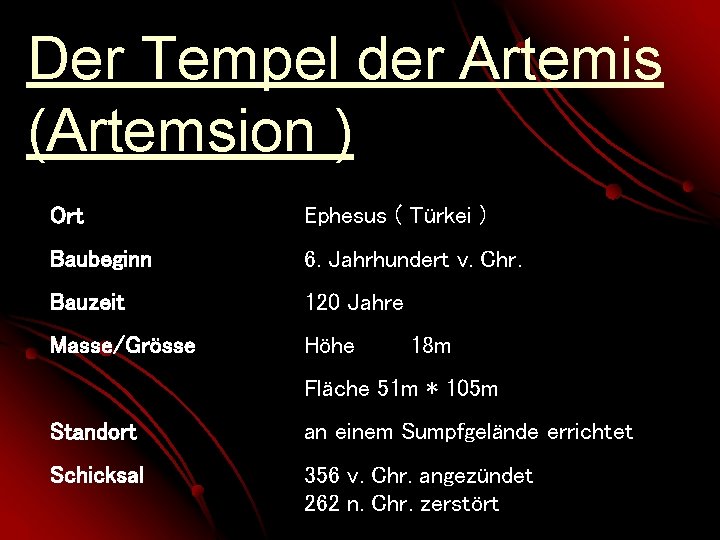 Der Tempel der Artemis (Artemsion )

Ort Ephesus ( Türkei )

Baubeginn 6. Jahrhundert v. Chr.

Bauzeit 120 Jahre

Masse/Grösse Höhe 18m

Fläche 51m * 105m

Standort an einem Sumpfgelände errichtet

Schicksal 356 v. Chr. angezündet
262 n. Chr. zerstört